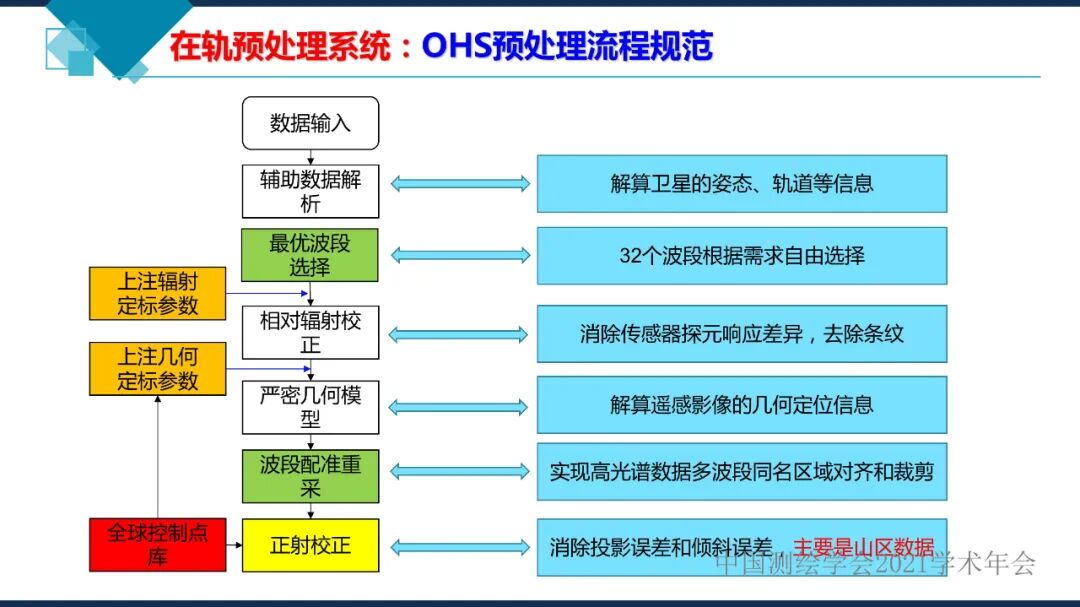 在轨预处理系统：OHS预处理流程规范

数据输入

辅助数据解析

最优波段选择

相对辐射校正

严密几何模型

波段配准重采

正射校正

上注辐射定标参数

上注几何定标参数

全球控制点库

解算卫星的姿态、轨道等信息

32个波段根据需求自由选择

消除传感器探元响应差异，去除条纹

解算遥感影像的几何定位信息

实现高光谱数据多波段同名区域对齐和裁剪

消除投影误差和倾斜误差，主要是山区数据

中国测绘学会2021学术年会